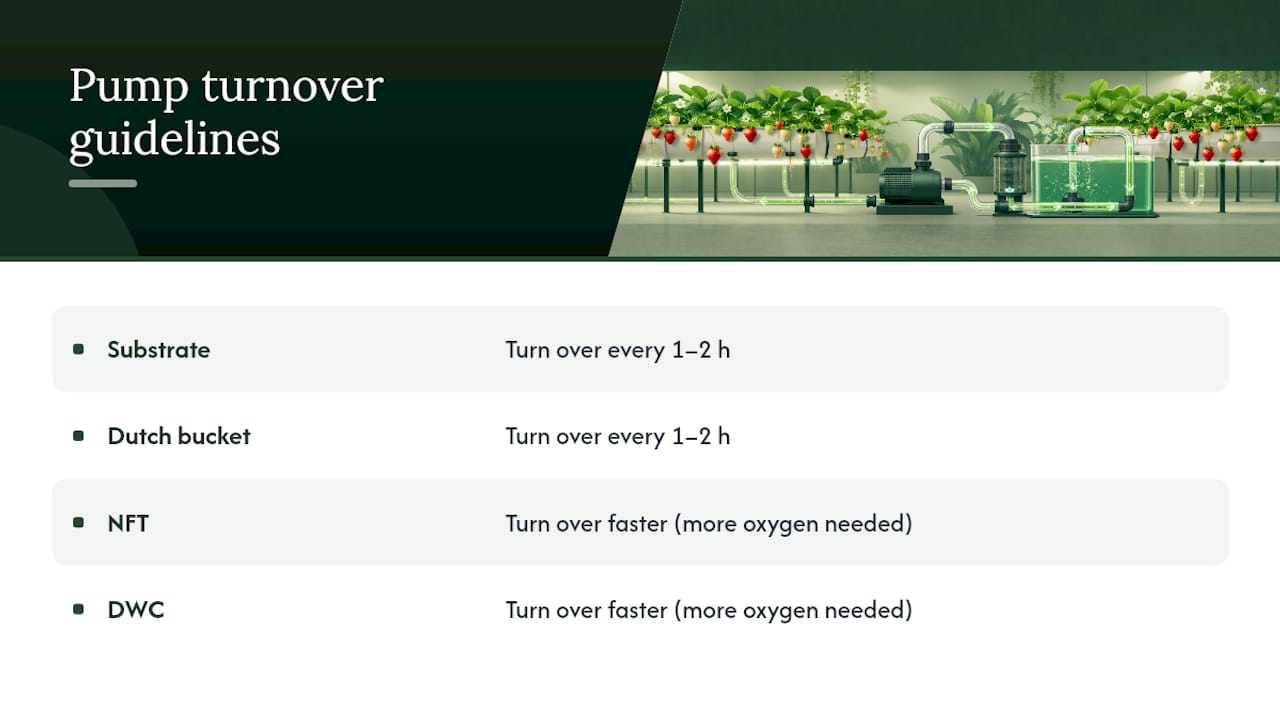 Pump turnover guidelines

| | |
|---|---|
| Substrate | Turn over every 1–2 h |
| Dutch bucket | Turn over every 1–2 h |
| NFT | Turn over faster (more oxygen needed) |
| DWC | Turn over faster (more oxygen needed) |